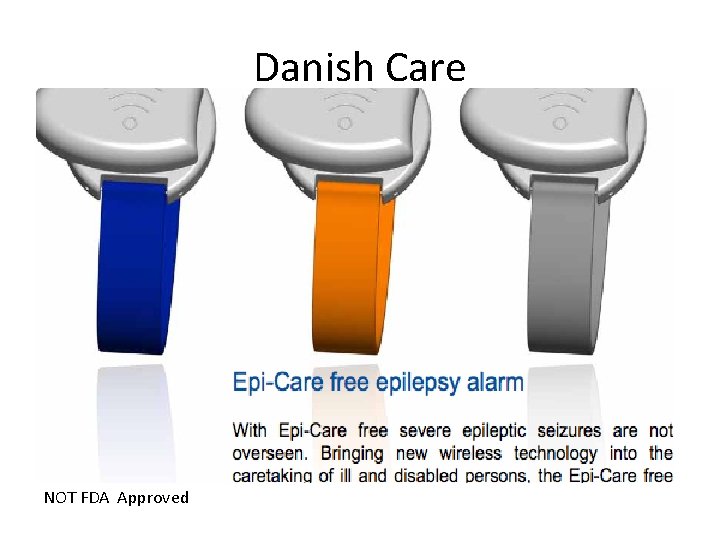 Danish Care

Epi-Care free epilepsy alarm

With Epi-Care free severe epileptic seizures are not overseen. Bringing new wireless technology into the caretaking of ill and disabled persons, the Epi-Care free

NOT FDA Approved